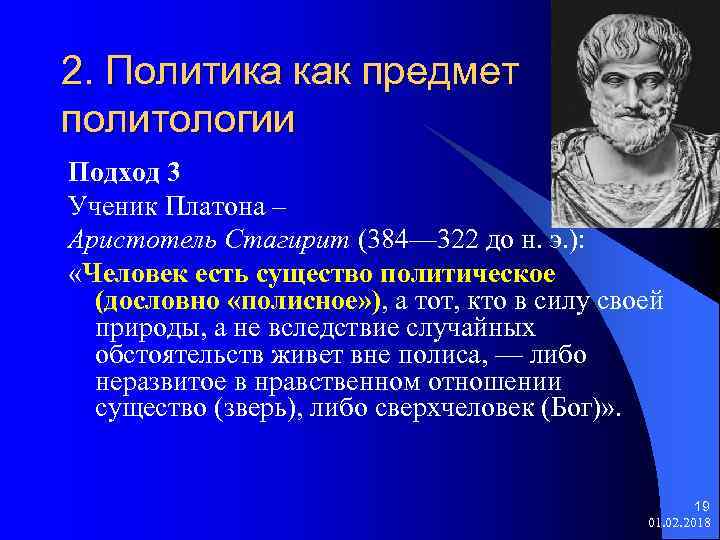 2. Политика как предмет политологии

Подход 3

Ученик Платона –

Аристотель Стагирит (384—322 до н. э.):

«Человек есть существо политическое (дословно «полисное»), а тот, кто в силу своей природы, а не вследствие случайных обстоятельств живет вне полиса, — либо неразвитое в нравственном отношении существо (зверь), либо сверхчеловек (Бог)».

19
01.02.2018